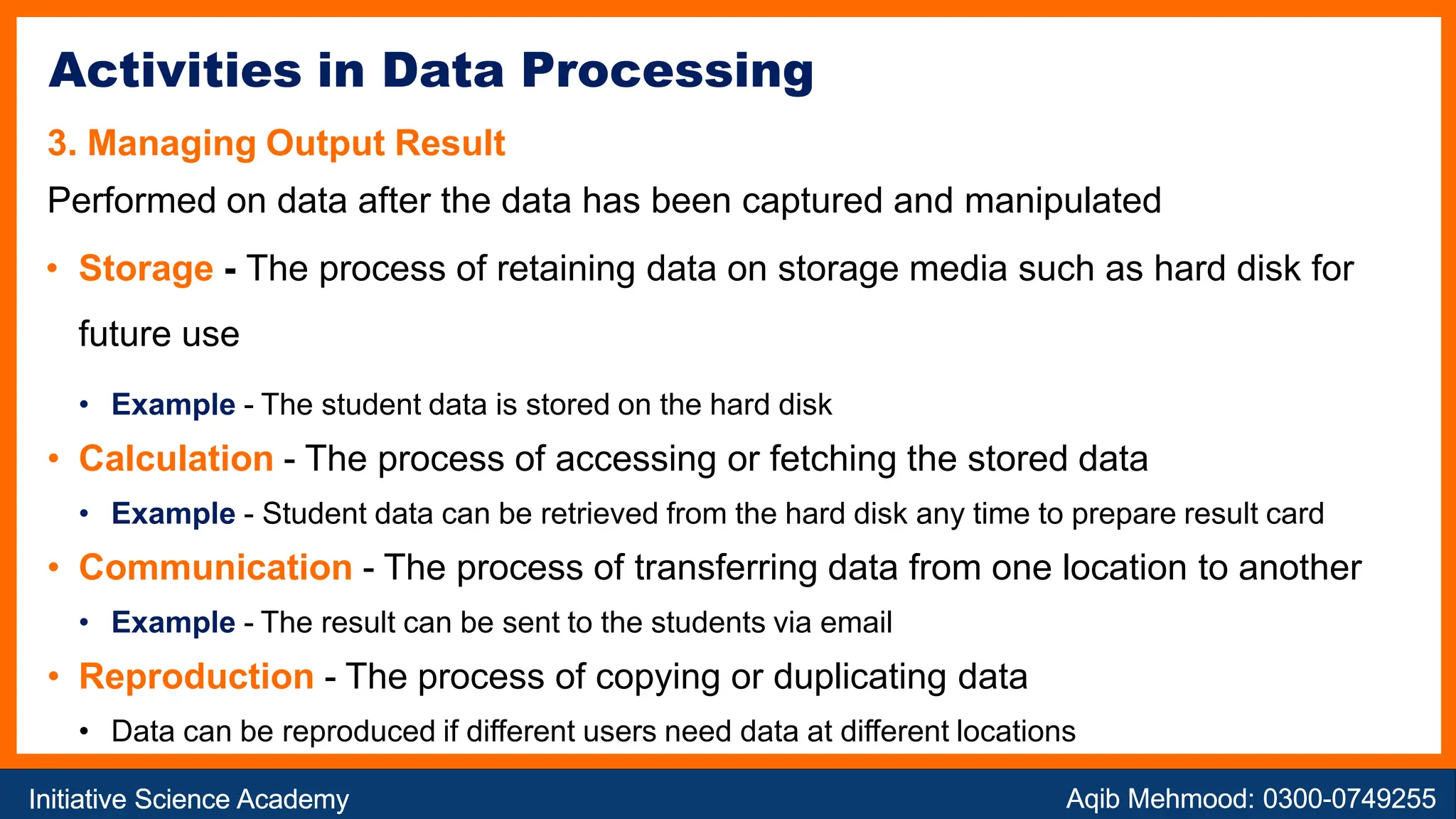 Activities in Data Processing

3. Managing Output Result

Performed on data after the data has been captured and manipulated

• Storage - The process of retaining data on storage media such as hard disk for future use
  • Example - The student data is stored on the hard disk
• Calculation - The process of accessing or fetching the stored data
  • Example - Student data can be retrieved from the hard disk any time to prepare result card
• Communication - The process of transferring data from one location to another
  • Example - The result can be sent to the students via email
• Reproduction - The process of copying or duplicating data
  • Data can be reproduced if different users need data at different locations

Initiative Science Academy

Aqib Mehmood: 0300-0749255